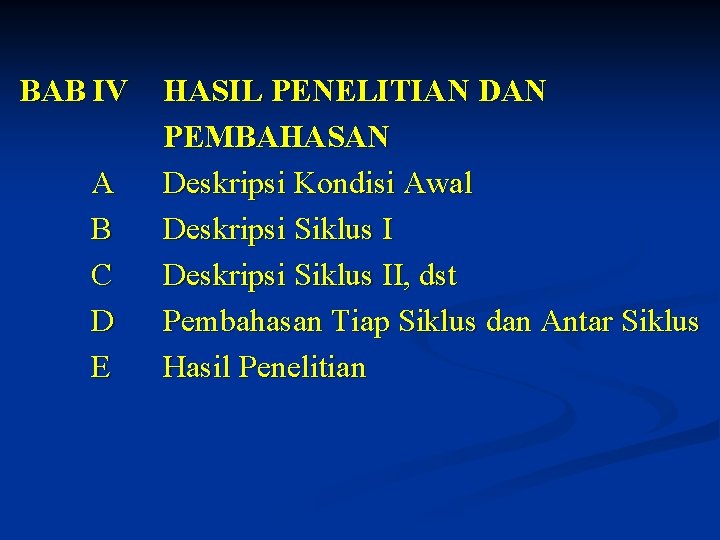 BAB IV HASIL PENELITIAN DAN PEMBAHASAN

A Deskripsi Kondisi Awal

B Deskripsi Siklus I

C Deskripsi Siklus II, dst

D Pembahasan Tiap Siklus dan Antar Siklus

E Hasil Penelitian